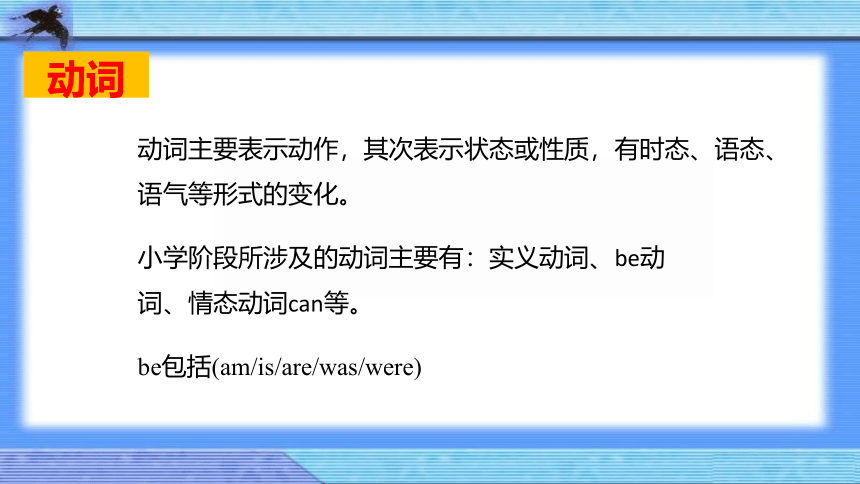 动词

动词主要表示动作，其次表示状态或性质，有时态、语态、语气等形式的变化。

小学阶段所涉及的动词主要有：实义动词、be动词、情态动词can等。

be包括(am/is/are/was/were)